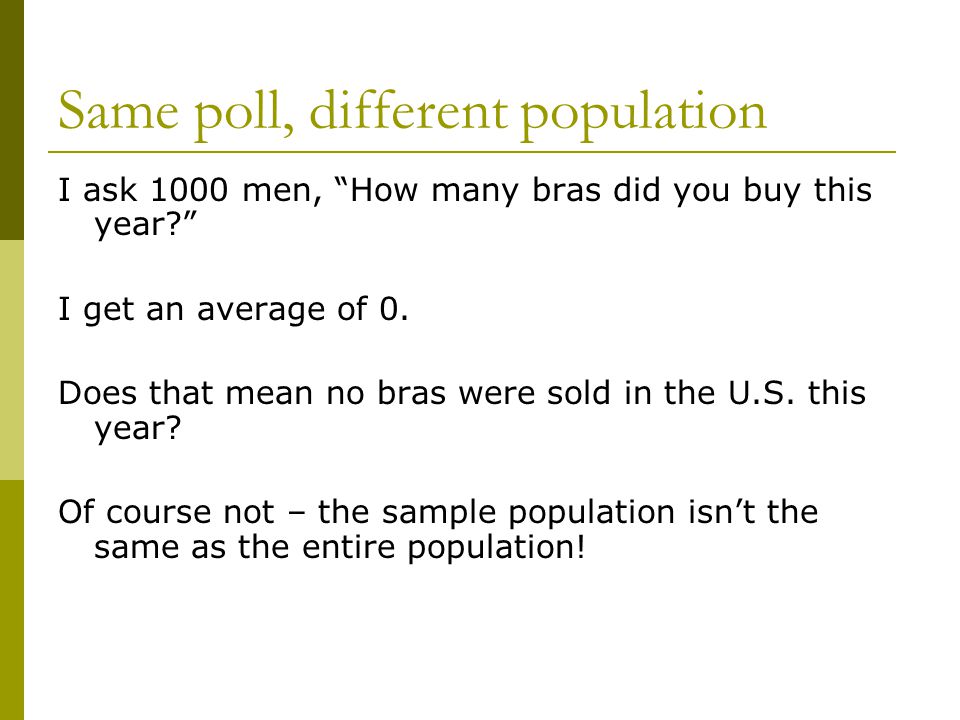 Same poll, different population

I ask 1000 men, “How many bras did you buy this year?”

I get an average of 0.

Does that mean no bras were sold in the U.S. this year?

Of course not – the sample population isn’t the same as the entire population!